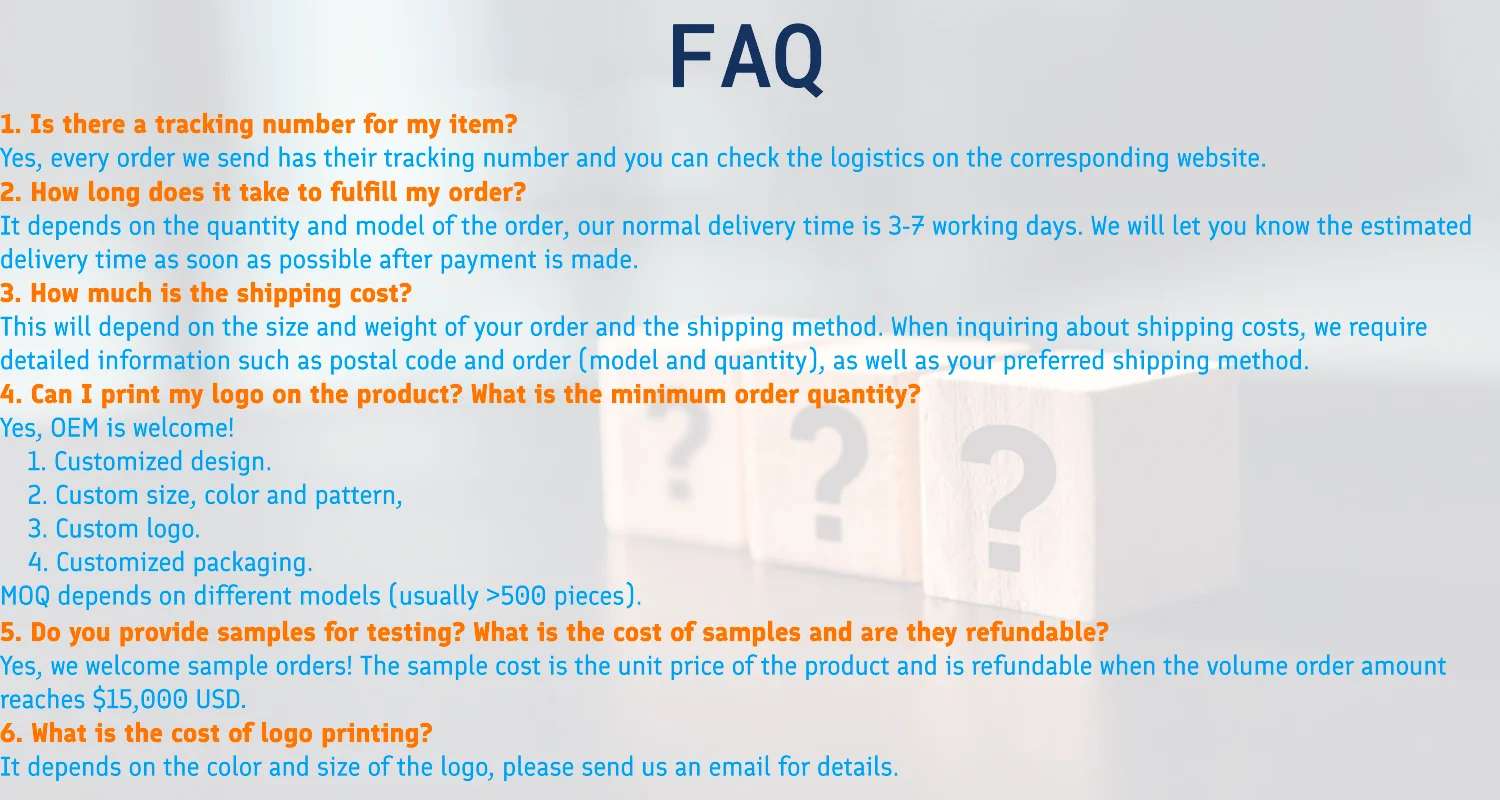 FAQ

1. Is there a tracking number for my item?
Yes, every order we send has their tracking number and you can check the logistics on the corresponding website.
2. How long does it take to fulfill my order?
It depends on the quantity and model of the order, our normal delivery time is 3-7 working days. We will let you know the estimated delivery time as soon as possible after payment is made.
3. How much is the shipping cost?
This will depend on the size and weight of your order and the shipping method. When inquiring about shipping costs, we require detailed information such as postal code and order (model and quantity), as well as your preferred shipping method.
4. Can I print my logo on the product? What is the minimum order quantity?
Yes, OEM is welcome!
1. Customized design.
2. Custom size, color and pattern,
3. Custom logo.
4. Customized packaging.
MOQ depends on different models (usually >500 pieces).
5. Do you provide samples for testing? What is the cost of samples and are they refundable?
Yes, we welcome sample orders! The sample cost is the unit price of the product and is refundable when the volume order amount reaches $15,000 USD.
6. What is the cost of logo printing?
It depends on the color and size of the logo, please send us an email for details.